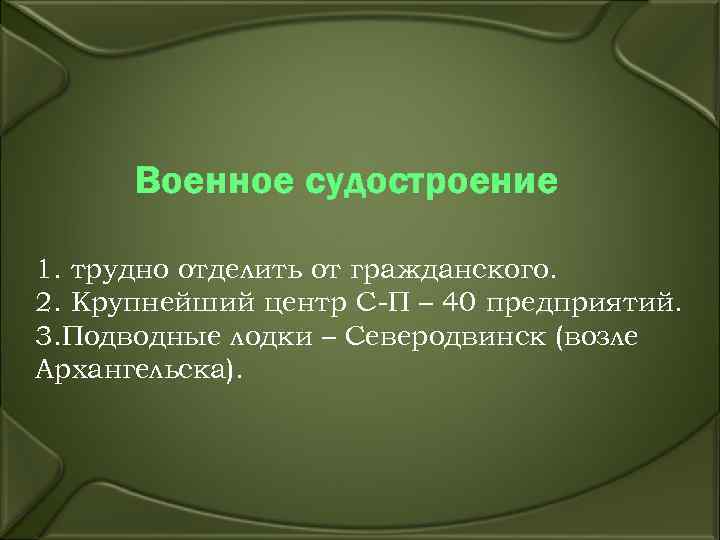 Военное судостроение

1. трудно отделить от гражданского.
2. Крупнейший центр С-П – 40 предприятий.
3.Подводные лодки – Северодвинск (возле Архангельска).